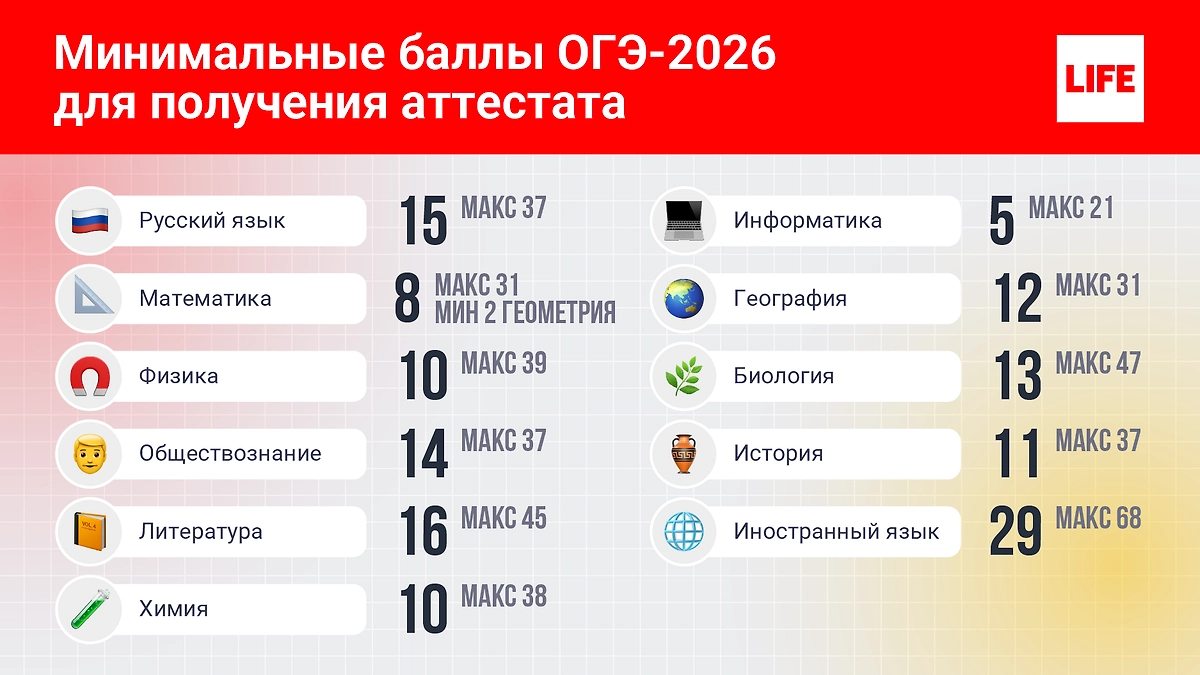 Минимальные баллы ОГЭ-2026 для получения аттестата

LIFE

Русский язык 15 МАКС 37

Математика 8 МАКС 31 МИН 2 ГЕОМЕТРИЯ

Физика 10 МАКС 39

Обществознание 14 МАКС 37

Литература 16 МАКС 45

Химия 10 МАКС 38

Информатика 5 МАКС 21

География 12 МАКС 31

Биология 13 МАКС 47

История 11 МАКС 37

Иностранный язык 29 МАКС 68